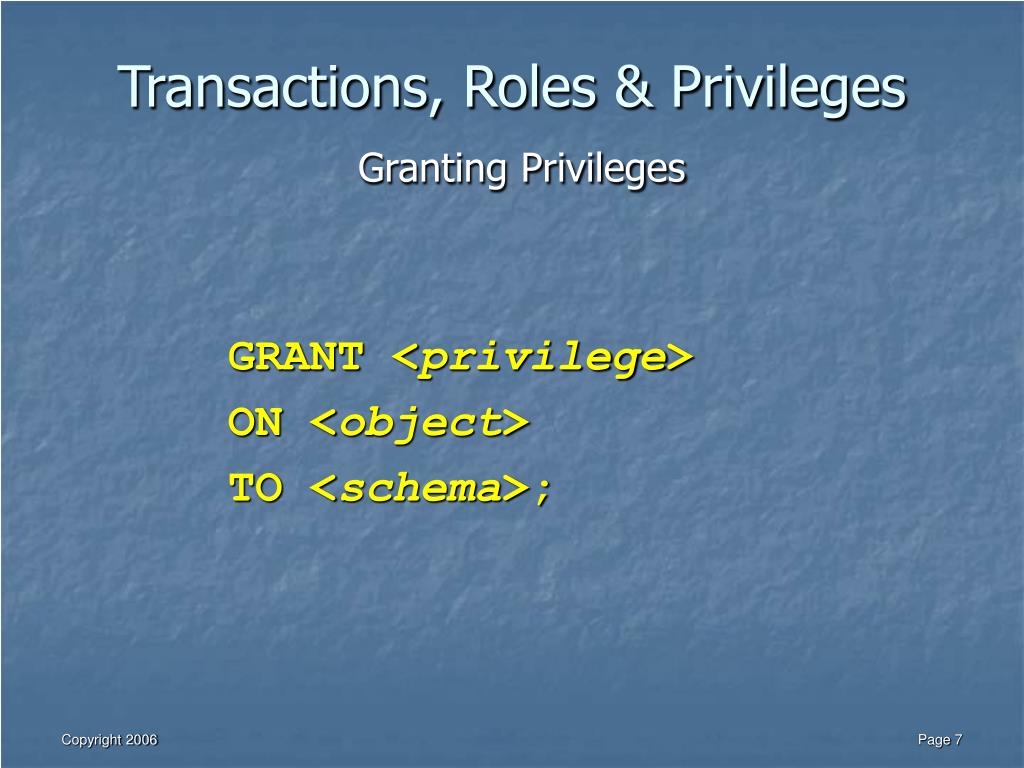 Transactions, Roles & Privileges

Granting Privileges

GRANT <privilege>
ON <object>
TO <schema>;

Copyright 2006

Page 7